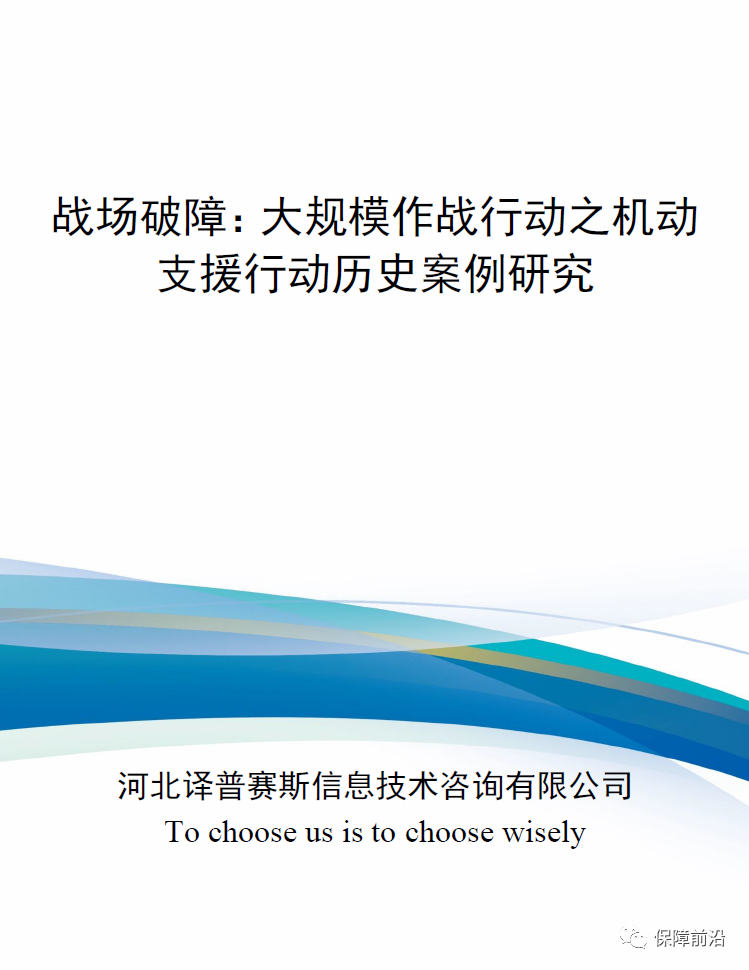 战场破障：大规模作战行动之机动支援行动历史案例研究

河北译普赛斯信息技术咨询有限公司
To choose us is to choose wisely

保障前沿